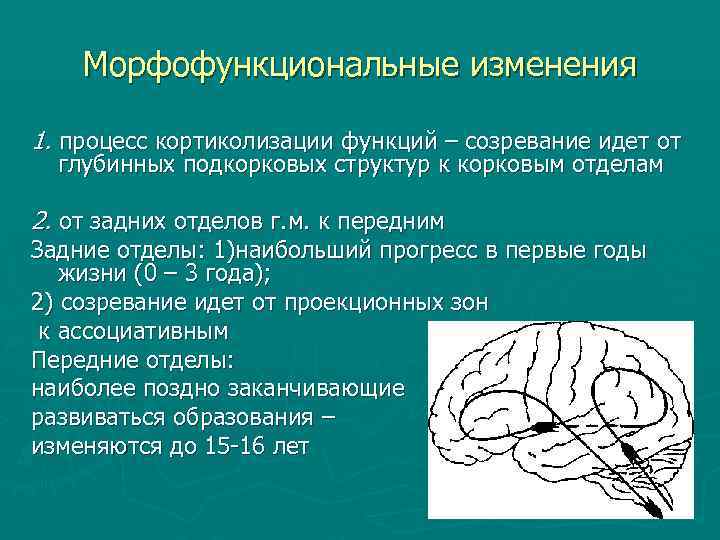 Морфофункциональные изменения

1. процесс кортиколизации функций – созревание идет от глубинных подкорковых структур к корковым отделам

2. от задних отделов г.м. к передним

Задние отделы: 1)наибольший прогресс в первые годы жизни (0 – 3 года);

2) созревание идет от проекционных зон к ассоциативным

Передние отделы: наиболее поздно заканчивающие развиваться образования – изменяются до 15-16 лет